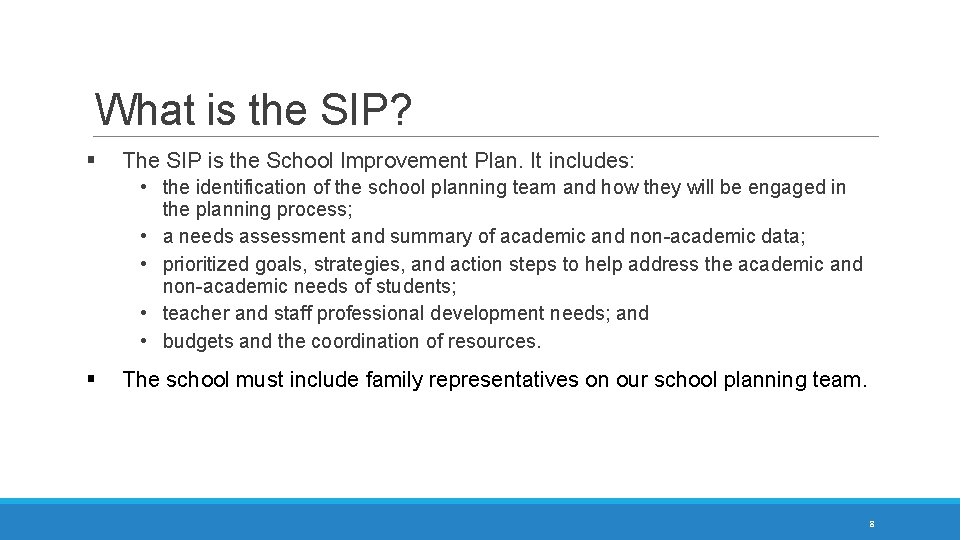 What is the SIP?

▪ The SIP is the School Improvement Plan. It includes:

• the identification of the school planning team and how they will be engaged in the planning process;
• a needs assessment and summary of academic and non-academic data;
• prioritized goals, strategies, and action steps to help address the academic and non-academic needs of students;
• teacher and staff professional development needs; and
• budgets and the coordination of resources.

▪ The school must include family representatives on our school planning team.

8